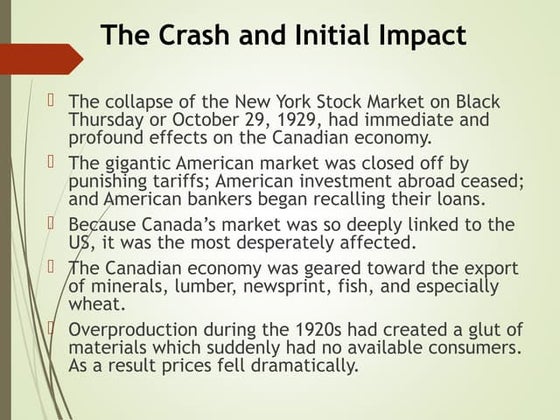 The Crash and Initial Impact

The collapse of the New York Stock Market on Black Thursday or October 29, 1929, had immediate and profound effects on the Canadian economy.

The gigantic American market was closed off by punishing tariffs; American investment abroad ceased; and American bankers began recalling their loans.

Because Canada's market was so deeply linked to the US, it was the most desperately affected.

The Canadian economy was geared toward the export of minerals, lumber, newsprint, fish, and especially wheat.

Overproduction during the 1920s had created a glut of materials which suddenly had no available consumers. As a result prices fell dramatically.